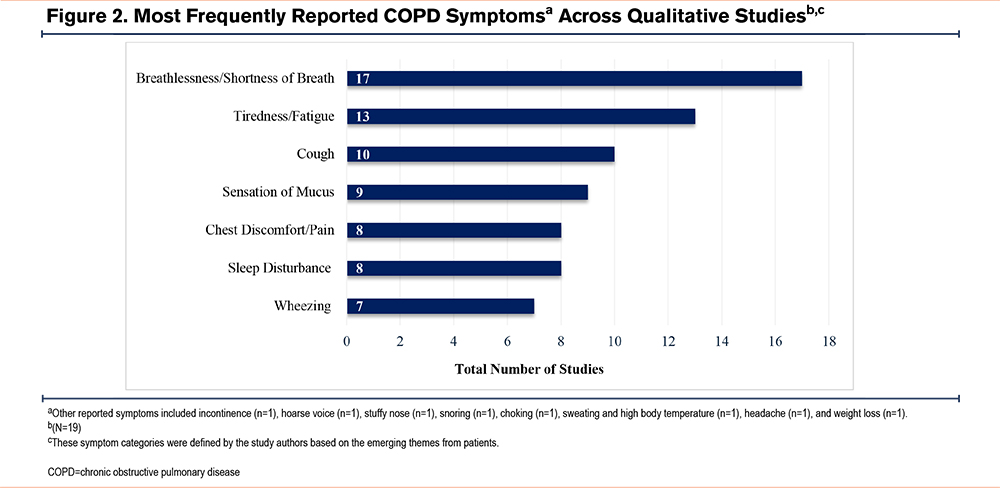 Figure 2. Most Frequently Reported COPD Symptoms$^{a}$ Across Qualitative Studies$^{b,c}$

Breathlessness/Shortness of Breath 17
Tiredness/Fatigue 13
Cough 10
Sensation of Mucus 9
Chest Discomfort/Pain 8
Sleep Disturbance 8
Wheezing 7

0 2 4 6 8 10 12 14 16 18

Total Number of Studies

$^{a}$Other reported symptoms included incontinence (n=1), hoarse voice (n=1), stuffy nose (n=1), snoring (n=1), choking (n=1), sweating and high body temperature (n=1), headache (n=1), and weight loss (n=1).
$^{b}$(N=19)
$^{c}$These symptom categories were defined by the study authors based on the emerging themes from patients.

COPD=chronic obstructive pulmonary disease